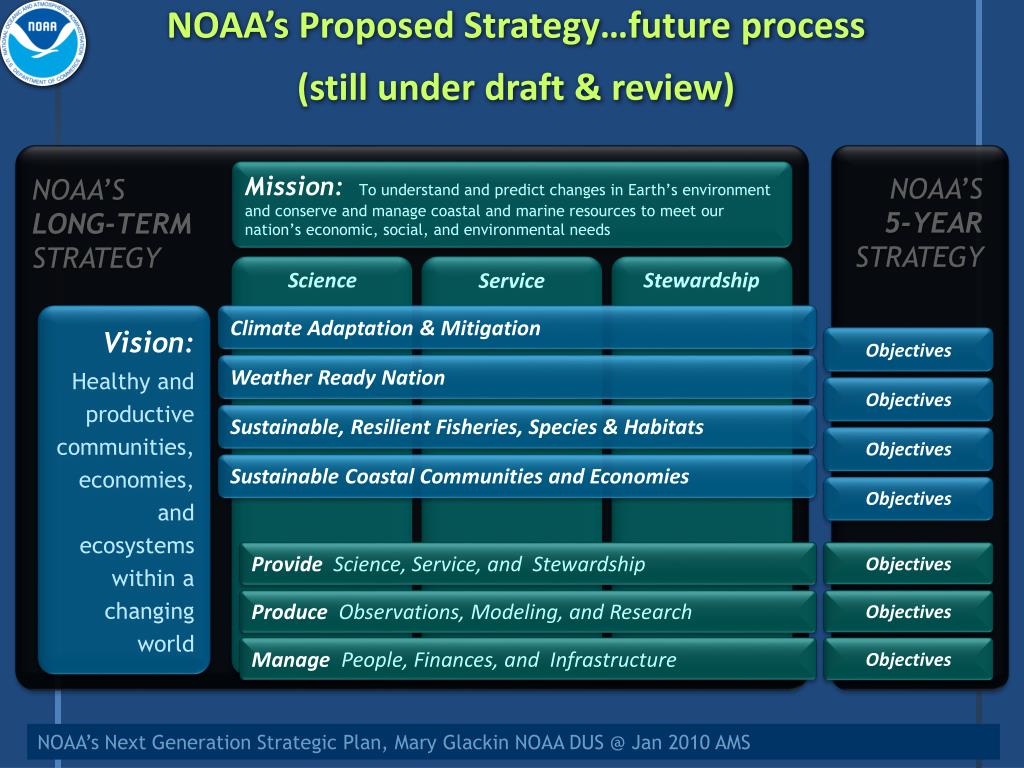 NOAA
NATIONAL OCEANIC AND ATMOSPHERIC ADMINISTRATION
U.S. DEPARTMENT OF COMMERCE

NOAA's Proposed Strategy…future process
(still under draft & review)

NOAA'S LONG-TERM STRATEGY

Mission: To understand and predict changes in Earth's environment and conserve and manage coastal and marine resources to meet our nation's economic, social, and environmental needs

NOAA'S 5-YEAR STRATEGY

Science
Service
Stewardship

Vision: Healthy and productive communities, economies, and ecosystems within a changing world

Climate Adaptation & Mitigation
Objectives

Weather Ready Nation
Objectives

Sustainable, Resilient Fisheries, Species & Habitats
Objectives

Sustainable Coastal Communities and Economies
Objectives

Provide Science, Service, and Stewardship
Objectives

Produce Observations, Modeling, and Research
Objectives

Manage People, Finances, and Infrastructure
Objectives

NOAA's Next Generation Strategic Plan, Mary Glackin NOAA DUS @ Jan 2010 AMS